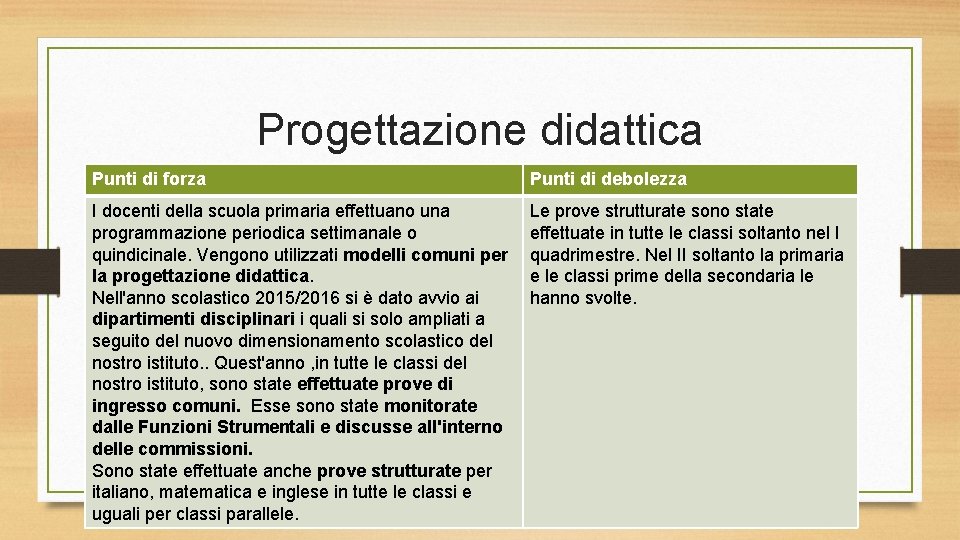 Progettazione didattica

| Punti di forza | Punti di debolezza |
|---|---|
| I docenti della scuola primaria effettuano una programmazione periodica settimanale o quindicinale. Vengono utilizzati modelli comuni per la progettazione didattica. Nell'anno scolastico 2015/2016 si è dato avvio ai dipartimenti disciplinari i quali si solo ampliati a seguito del nuovo dimensionamento scolastico del nostro istituto.. Quest'anno ,in tutte le classi del nostro istituto, sono state effettuate prove di ingresso comuni. Esse sono state monitorate dalle Funzioni Strumentali e discusse all'interno delle commissioni. Sono state effettuate anche prove strutturate per italiano, matematica e inglese in tutte le classi e uguali per classi parallele. | Le prove strutturate sono state effettuate in tutte le classi soltanto nel I quadrimestre. Nel II soltanto la primaria e le classi prime della secondaria le hanno svolte. |